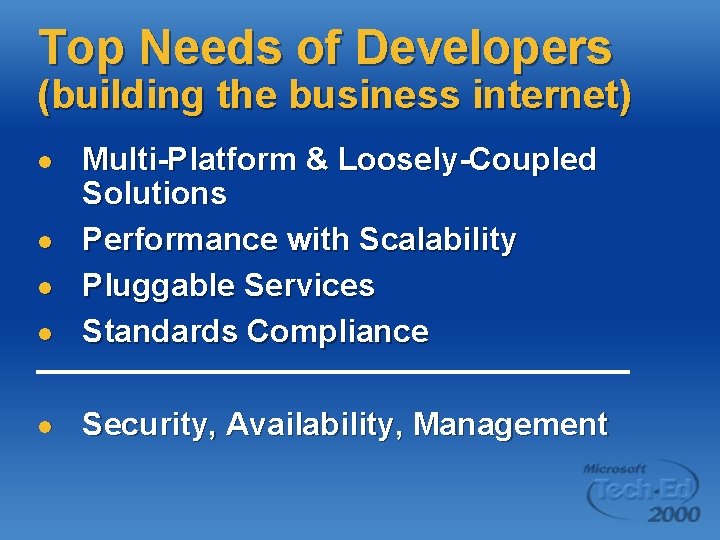 Top Needs of Developers
(building the business internet)

- Multi-Platform & Loosely-Coupled Solutions
- Performance with Scalability
- Pluggable Services
- Standards Compliance

- Security, Availability, Management

Microsoft
Tech·Ed
2000